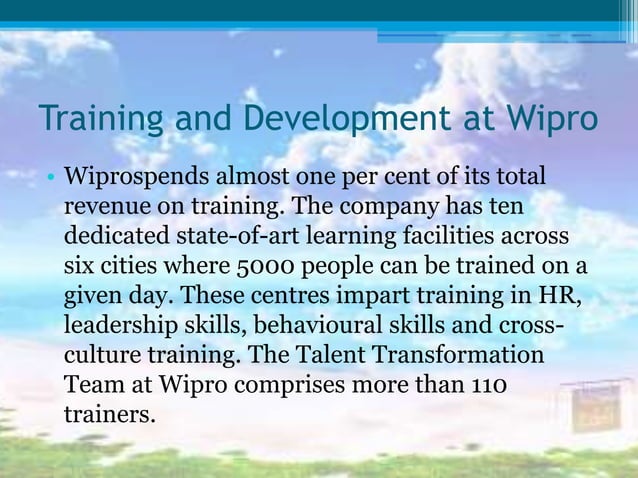 Training and Development at Wipro

• Wiprospends almost one per cent of its total revenue on training. The company has ten dedicated state-of-art learning facilities across six cities where 5000 people can be trained on a given day. These centres impart training in HR, leadership skills, behavioural skills and cross-culture training. The Talent Transformation Team at Wipro comprises more than 110 trainers.